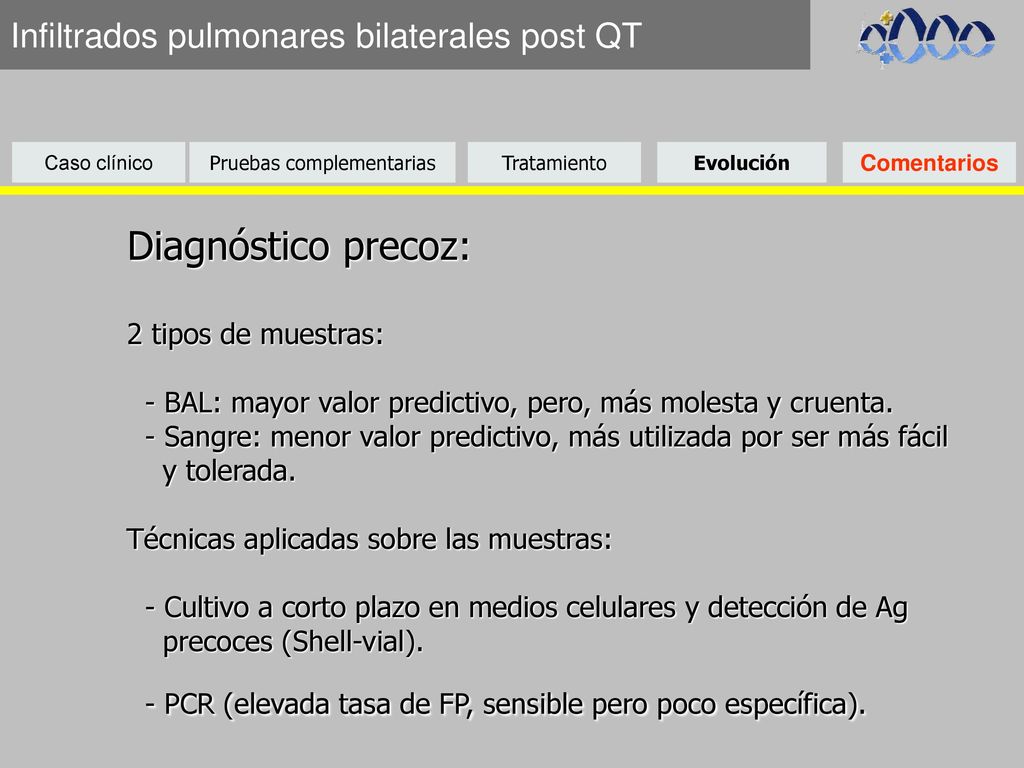 Infiltrados pulmonares bilaterales post QT

Caso clínico
Pruebas complementarias
Tratamiento
Evolución
Comentarios

Diagnóstico precoz:

2 tipos de muestras:

- BAL: mayor valor predictivo, pero, más molesta y cruenta.
- Sangre: menor valor predictivo, más utilizada por ser más fácil y tolerada.

Técnicas aplicadas sobre las muestras:

- Cultivo a corto plazo en medios celulares y detección de Ag precoces (Shell-vial).

- PCR (elevada tasa de FP, sensible pero poco específica).